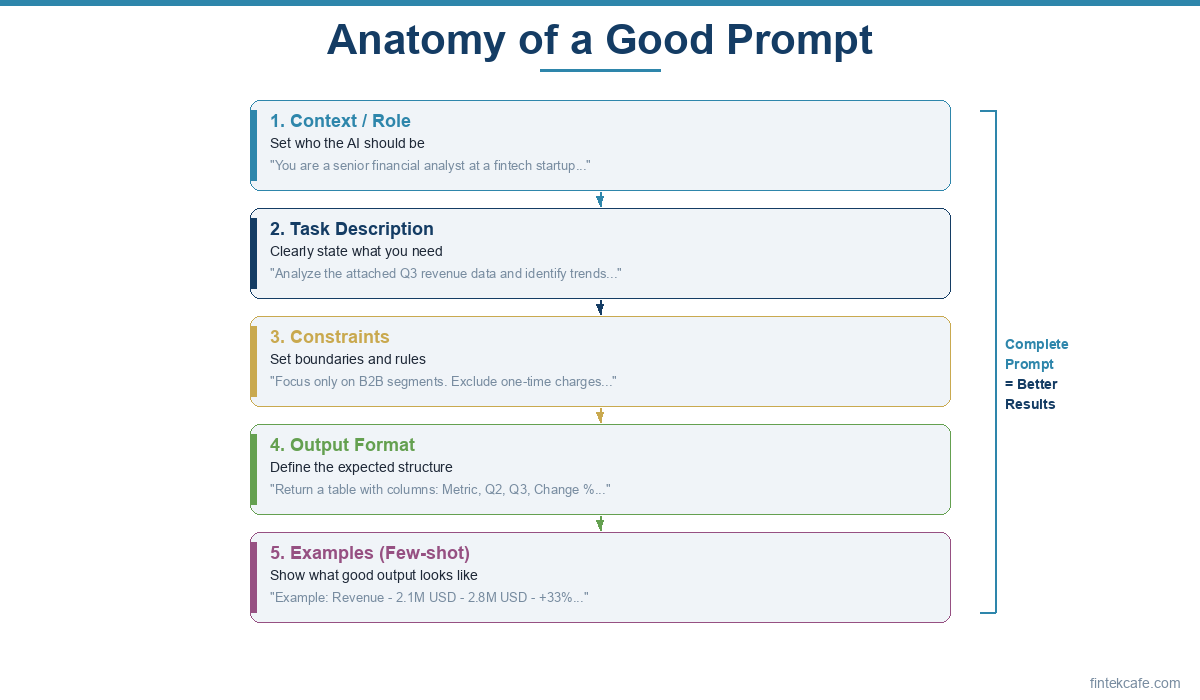 Anatomy of a Good Prompt

1. Context / Role
Set who the AI should be
"You are a senior financial analyst at a fintech startup..."

2. Task Description
Clearly state what you need
"Analyze the attached Q3 revenue data and identify trends..."

3. Constraints
Set boundaries and rules
"Focus only on B2B segments. Exclude one-time charges..."

4. Output Format
Define the expected structure
"Return a table with columns: Metric, Q2, Q3, Change %..."

5. Examples (Few-shot)
Show what good output looks like
"Example: Revenue - 2.1M USD - 2.8M USD - +33%..."

Complete Prompt = Better Results

fintekcafe.com